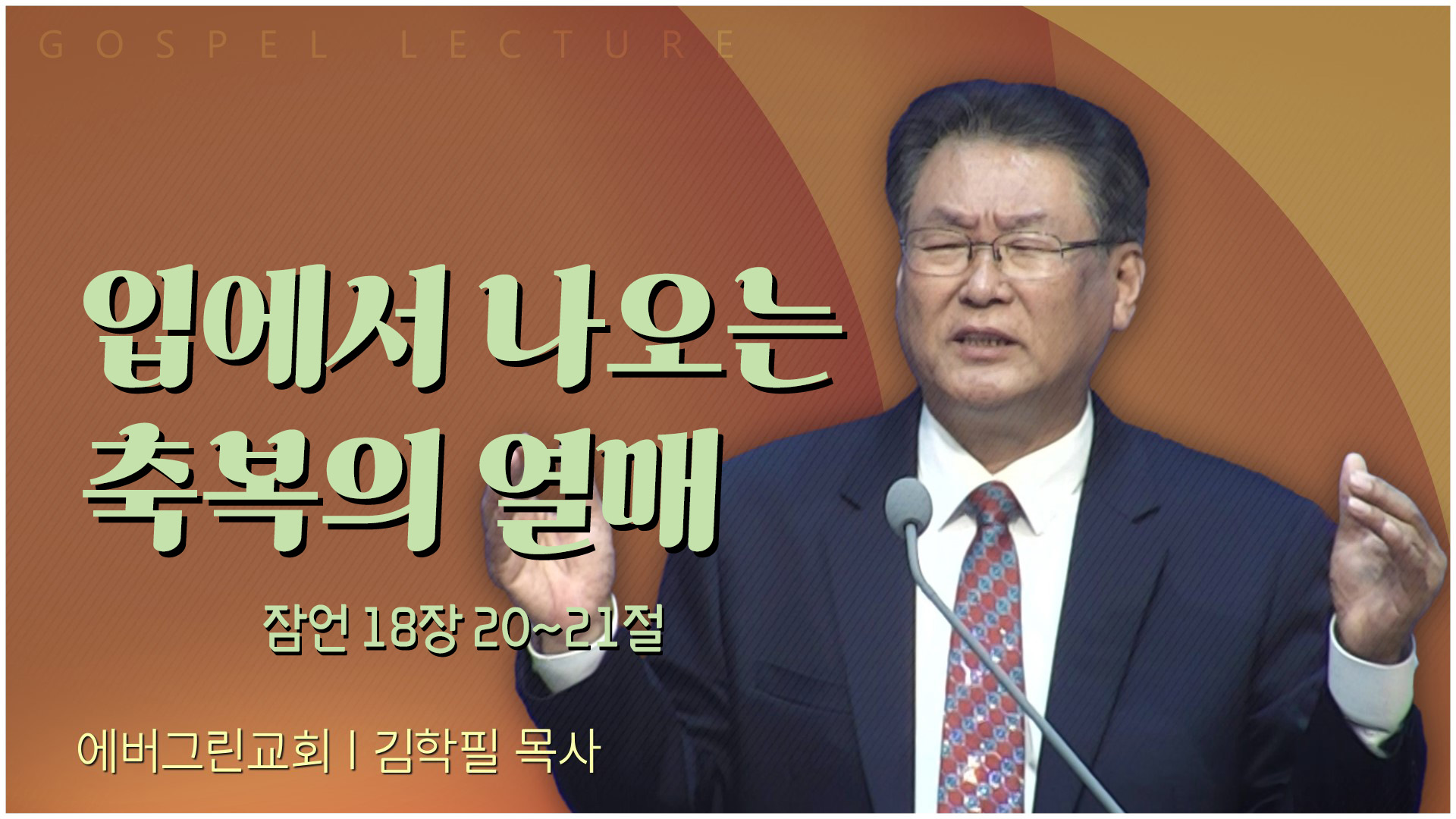 GOSPEL LECTURE

입에서 나오는 축복의 열매

잠언 18장 20~21절

에버그린교회 | 김학필 목사